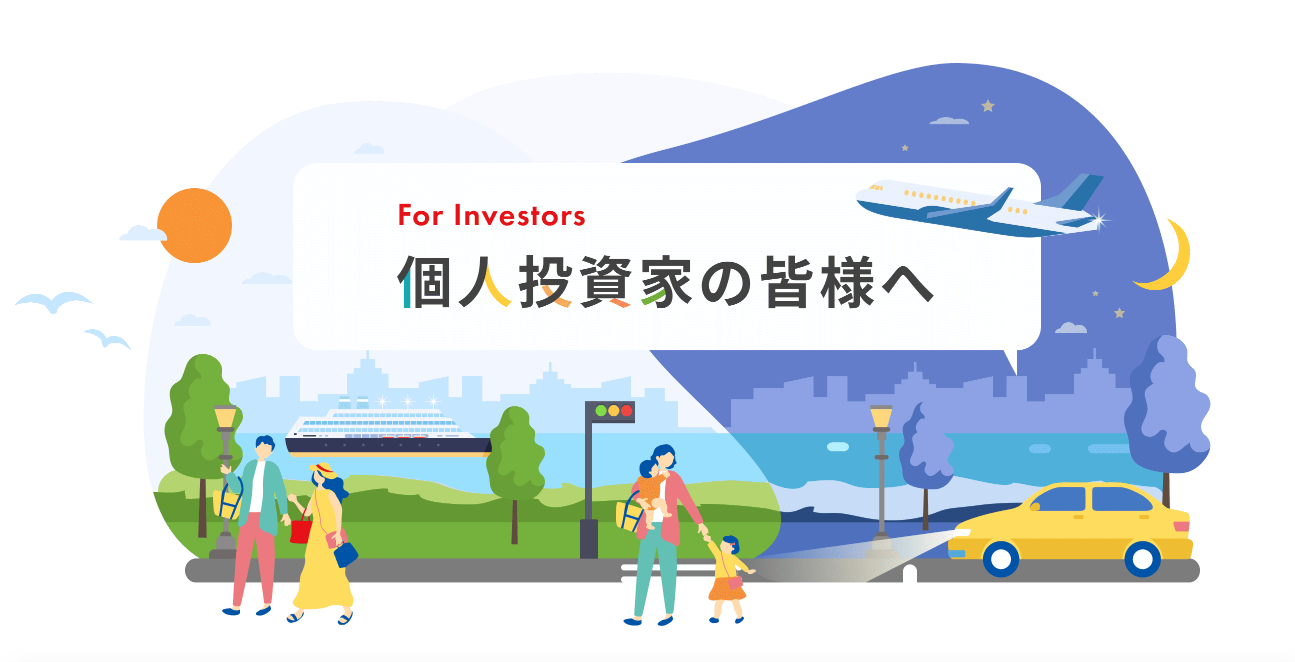 For Investors
個人投資家の皆様へ